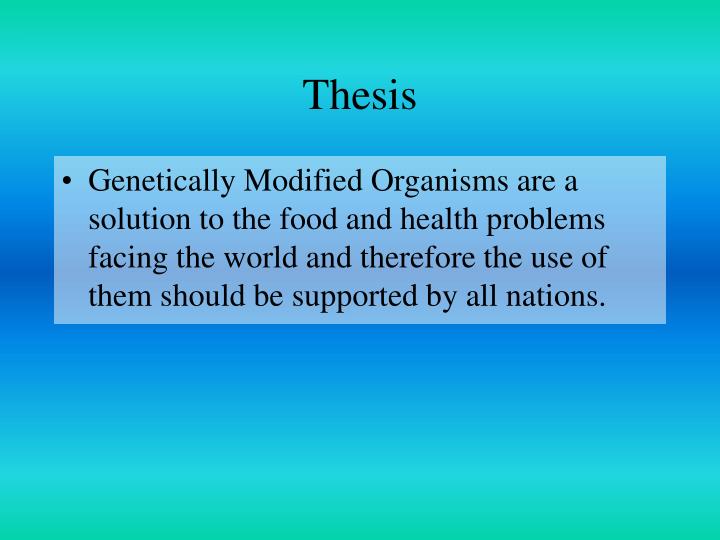 Thesis

• Genetically Modified Organisms are a solution to the food and health problems facing the world and therefore the use of them should be supported by all nations.